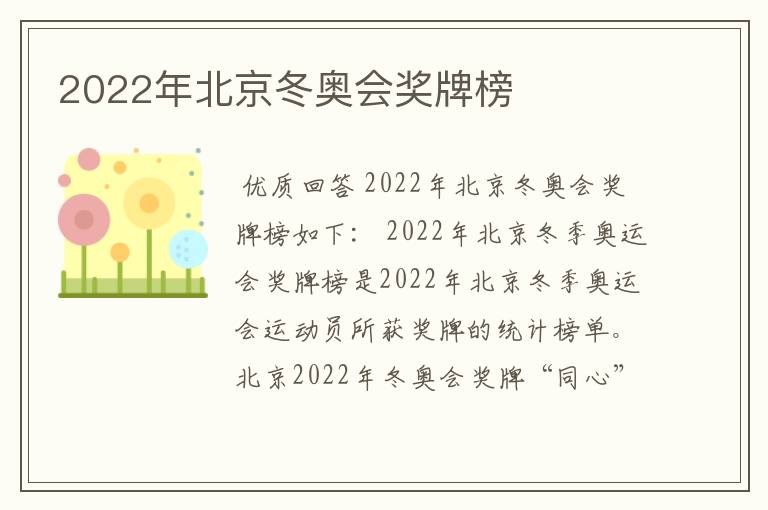 2022年北京冬奥会奖牌榜

优质回答 2022年北京冬奥会奖牌榜如下： 2022年北京冬季奥运会奖牌榜是2022年北京冬季奥运会运动员所获奖牌的统计榜单。北京2022年冬奥会奖牌“同心”